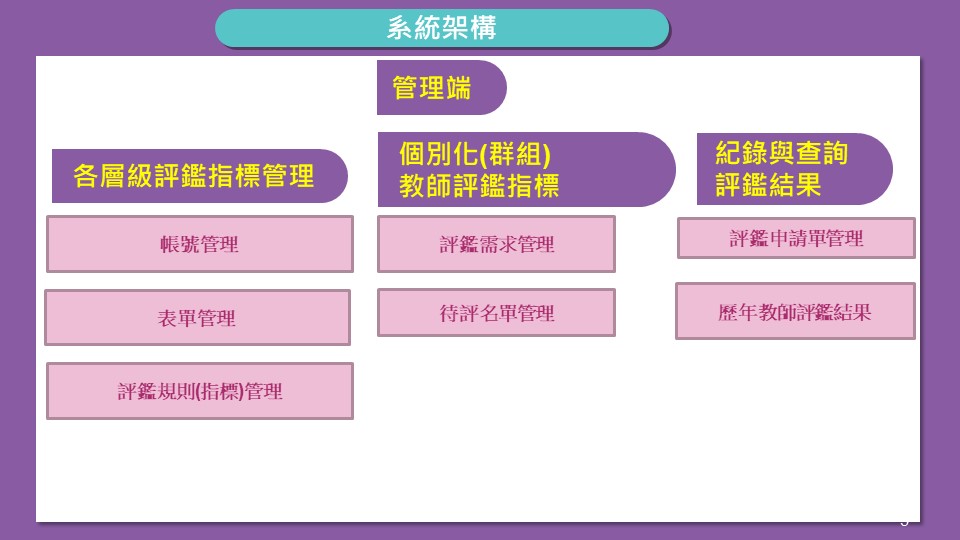 系統架構

管理端

各層級評鑑指標管理

帳號管理

表單管理

評鑑規則(指標)管理

個別化(群組)
教師評鑑指標

評鑑需求管理

待評名單管理

紀錄與查詢
評鑑結果

評鑑申請單管理

歷年教師評鑑結果